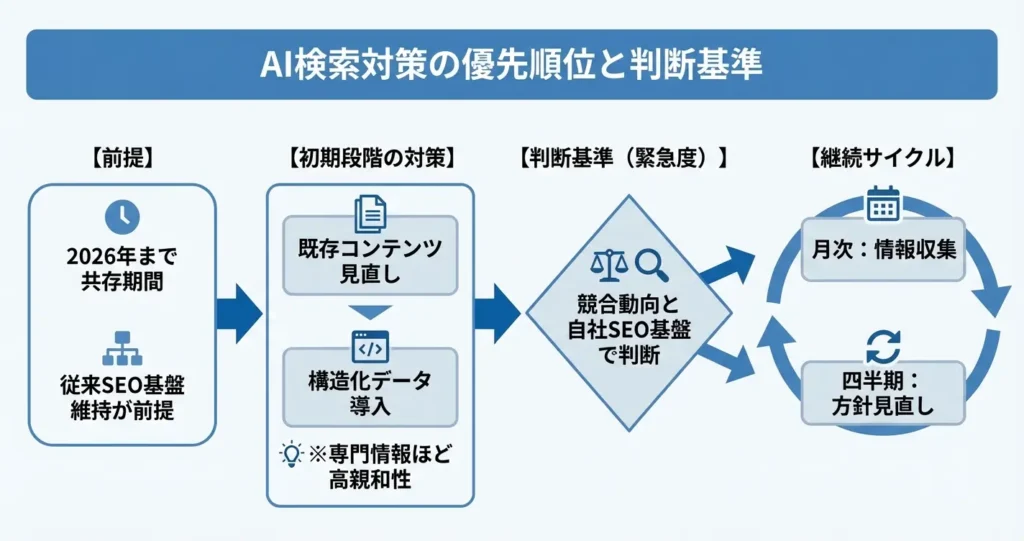 AI検索対策の優先順位と判断基準

【前提】

2026年まで共存期間

従来SEO基盤維持が前提

【初期段階の対策】

既存コンテンツ見直し

構造化データ導入

※専門情報ほど高親和性

【判断基準（緊急度）】

競合動向と自社SEO基盤で判断

【継続サイクル】

月次：情報収集

四半期：方針見直し